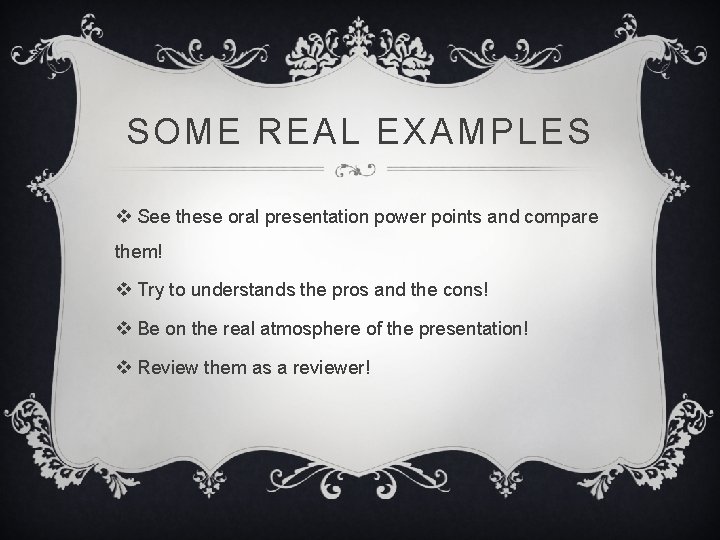 SOME REAL EXAMPLES

❖ See these oral presentation power points and compare them!

❖ Try to understands the pros and the cons!

❖ Be on the real atmosphere of the presentation!

❖ Review them as a reviewer!